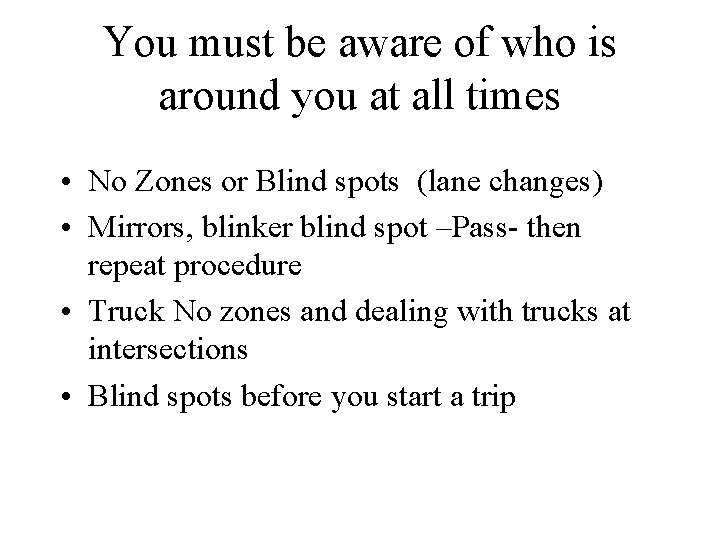 You must be aware of who is around you at all times

• No Zones or Blind spots (lane changes)
• Mirrors, blinker blind spot –Pass- then repeat procedure
• Truck No zones and dealing with trucks at intersections
• Blind spots before you start a trip